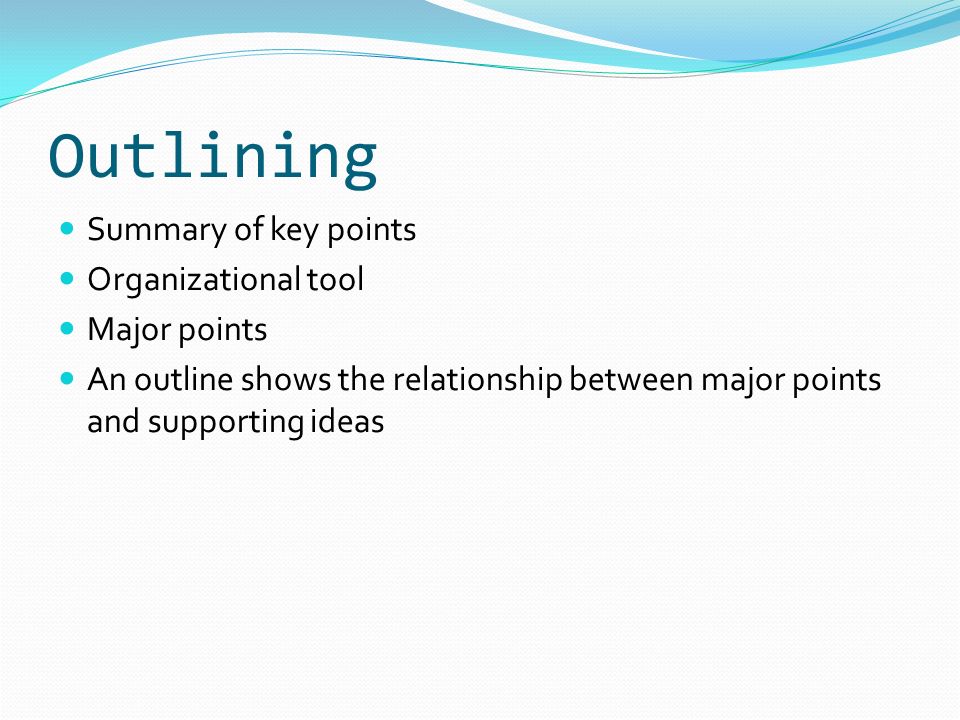 Outlining

- Summary of key points
- Organizational tool
- Major points
- An outline shows the relationship between major points and supporting ideas